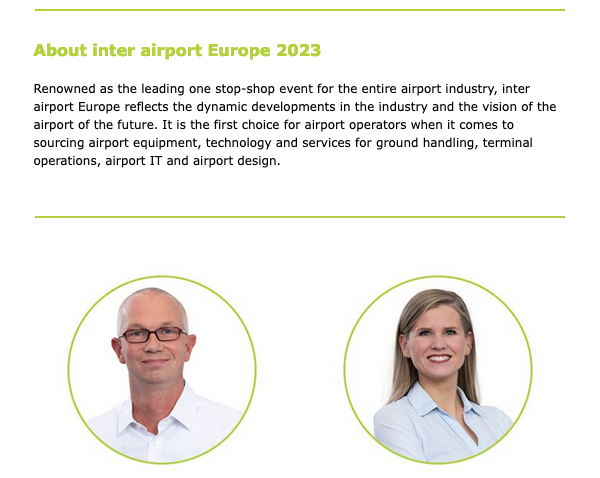 About inter airport Europe 2023

Renowned as the leading one stop-shop event for the entire airport industry, inter airport Europe reflects the dynamic developments in the industry and the vision of the airport of the future. It is the first choice for airport operators when it comes to sourcing airport equipment, technology and services for ground handling, terminal operations, airport IT and airport design.